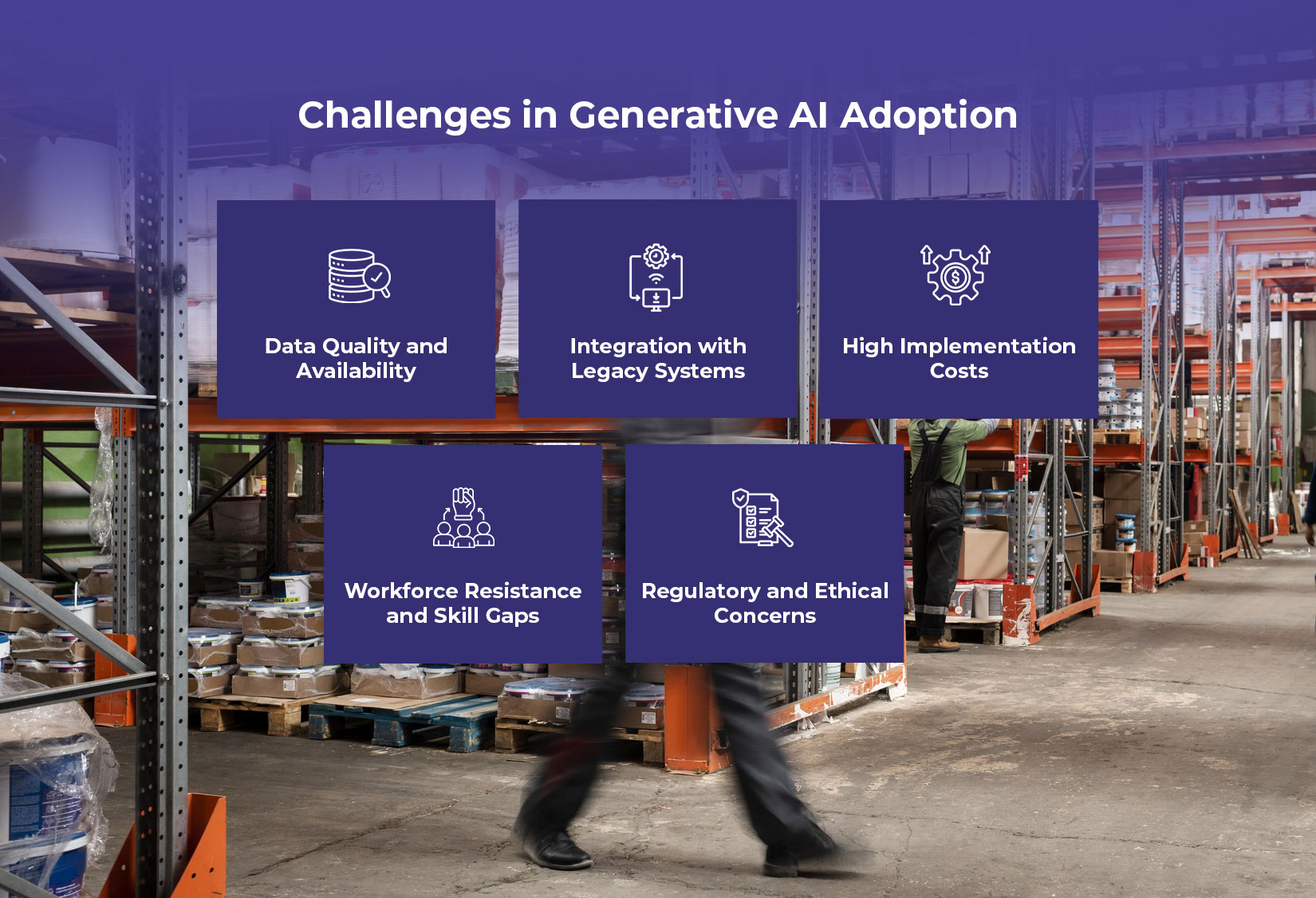 Challenges in Generative AI Adoption

Data Quality and Availability

Integration with Legacy Systems

High Implementation Costs

Workforce Resistance and Skill Gaps

Regulatory and Ethical Concerns